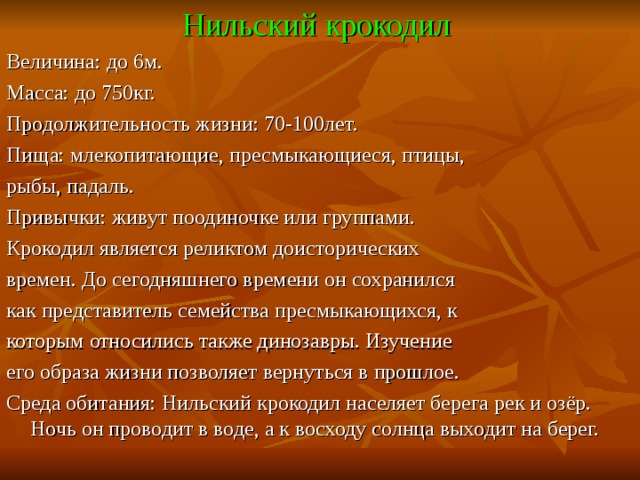 Нильский крокодил

Величина: до 6м.

Масса: до 750кг.

Продолжительность жизни: 70-100лет.

Пища: млекопитающие, пресмыкающиеся, птицы, рыбы, падаль.

Привычки: живут поодиночке или группами.

Крокодил является реликтом доисторических времен. До сегодняшнего времени он сохранился как представитель семейства пресмыкающихся, к которым относились также динозавры. Изучение его образа жизни позволяет вернуться в прошлое.

Среда обитания: Нильский крокодил населяет берега рек и озёр. Ночь он проводит в воде, а к восходу солнца выходит на берег.